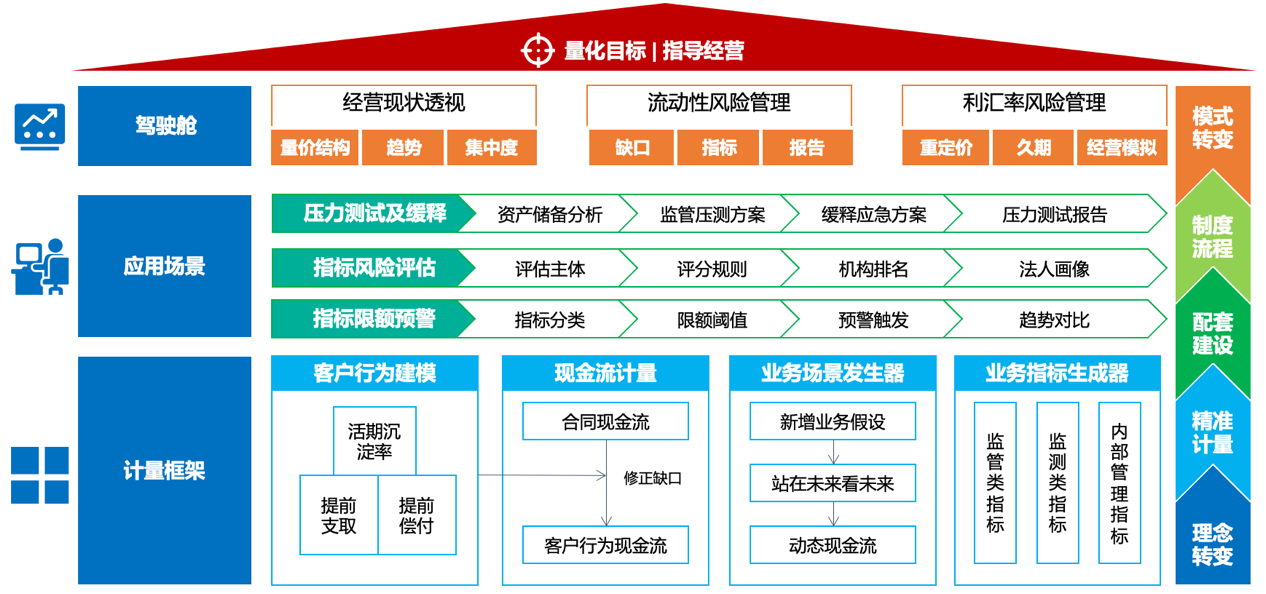 量化目标 | 指导经营

驾驶舱

经营现状透视
量价结构
趋势
集中度

流动性风险管理
缺口
指标
报告

利汇率风险管理
重定价
久期
经营模拟

应用场景

压力测试及缓释
资产储备分析
监管压测方案
缓释应急方案
压力测试报告

指标风险评估
评估主体
评分规则
机构排名
法人画像

指标限额预警
指标分类
限额阈值
预警触发
趋势对比

计量框架

客户行为建模
活期沉淀率
提前支取
提前偿付

现金流计量
合同现金流
修正缺口
客户行为现金流

业务场景发生器
新增业务假设
站在未来看未来
动态现金流

业务指标生成器
监管类指标
监测类指标
内部管理指标

模式转变
制度流程
配套建设
精准计量
理念转变